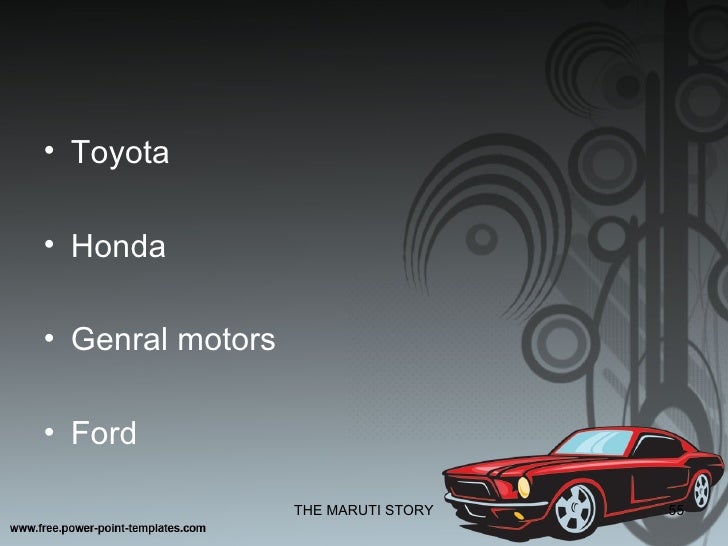 • Toyota

• Honda

• Genral motors

• Ford

THE MARUTI STORY

55

www.free.power-point-templates.com